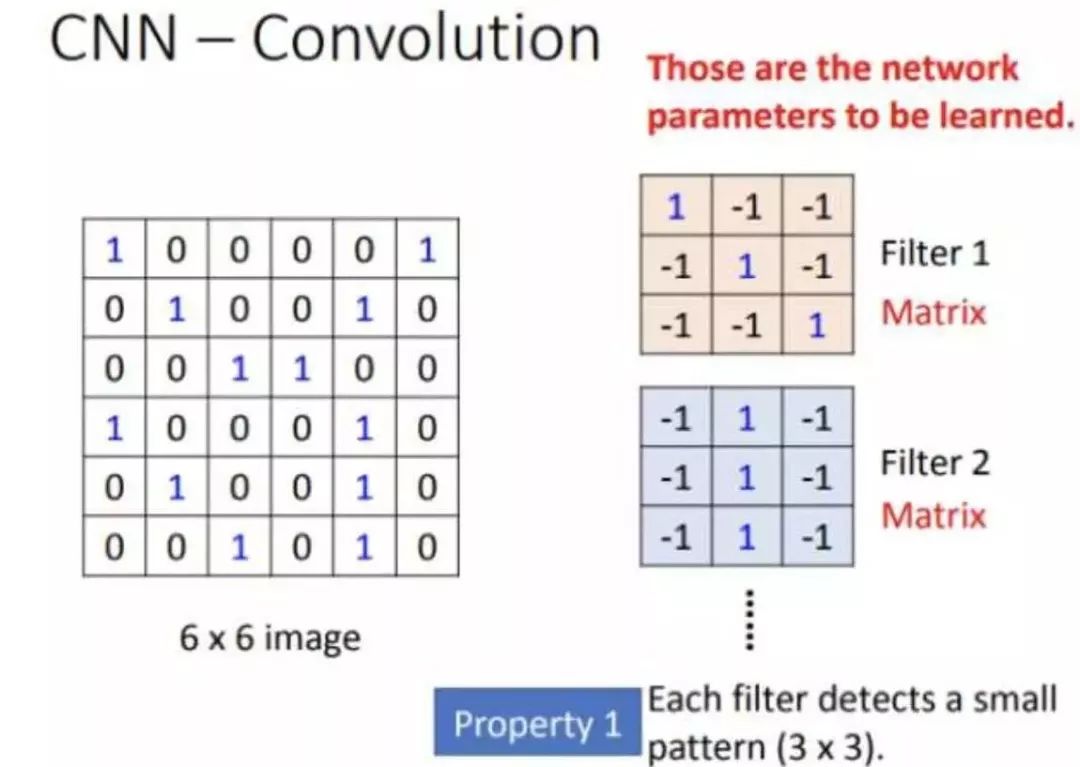 CNN – Convolution

Those are the network parameters to be learned.

| 1 | 0 | 0 | 0 | 0 | 1 |
|---|---|---|---|---|---|
| 0 | 1 | 0 | 0 | 1 | 0 |
| 0 | 0 | 1 | 1 | 0 | 0 |
| 1 | 0 | 0 | 0 | 1 | 0 |
| 0 | 1 | 0 | 0 | 1 | 0 |
| 0 | 0 | 1 | 0 | 1 | 0 |

6 x 6 image

| 1 | -1 | -1 |
|---|---|---|
| -1 | 1 | -1 |
| -1 | -1 | 1 |

Filter 1
Matrix

| -1 | 1 | -1 |
|---|---|---|
| -1 | 1 | -1 |
| -1 | 1 | -1 |

Filter 2
Matrix

Property 1

Each filter detects a small pattern (3 x 3).